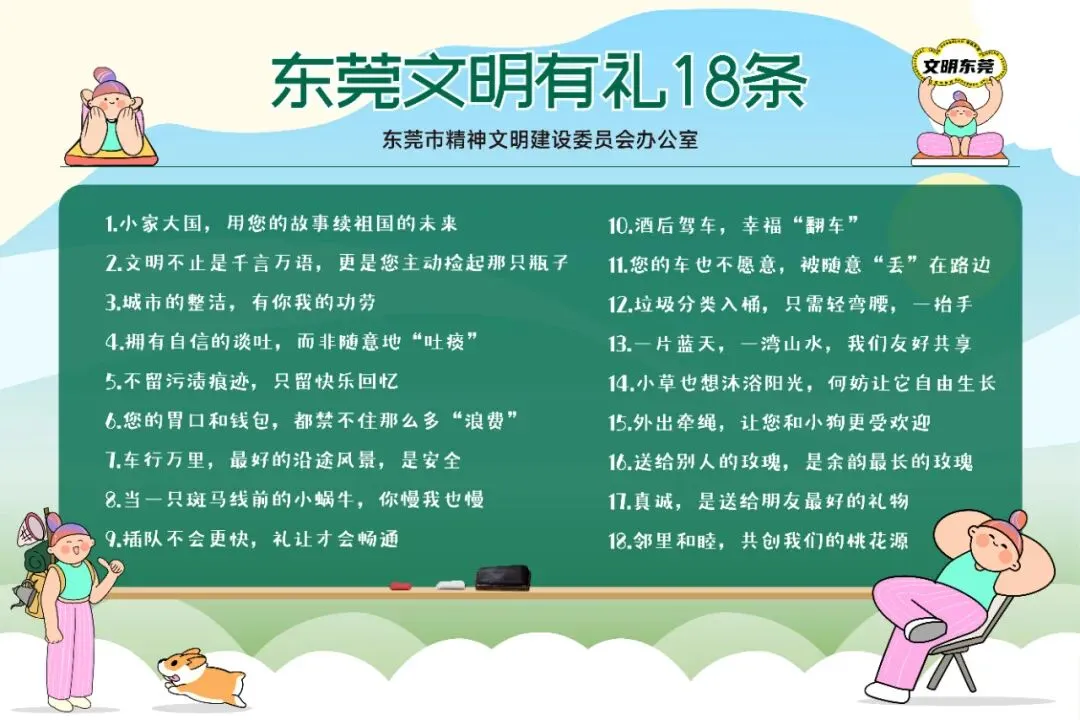 东莞文明有礼18条

文明东莞

东莞市精神文明建设委员会办公室

1.小家大国，用您的故事续祖国的未来
2.文明不止是千言万语，更是您主动捡起那只瓶子
3.城市的整洁，有你我的功劳
4.拥有自信的谈吐，而非随意地“吐痰”
5.不留污渍痕迹，只留快乐回忆
6.您的胃口和钱包，都禁不住那么多“浪费”
7.车行万里，最好的沿途风景，是安全
8.当一只斑马线前的小蜗牛，你慢我也慢
9.插队不会更快，礼让才会畅通

10.酒后驾车，幸福“翻车”
11.您的车也不愿意，被随意“丢”在路边
12.垃圾分类入桶，只需轻弯腰，一抬手
13.一片蓝天，一湾山水，我们友好共享
14.小草也想沐浴阳光，何妨让它自由生长
15.外出牵绳，让您和小狗更受欢迎
16.送给别人的玫瑰，是余韵最长的玫瑰
17.真诚，是送给朋友最好的礼物
18.邻里和睦，共创我们的桃花源